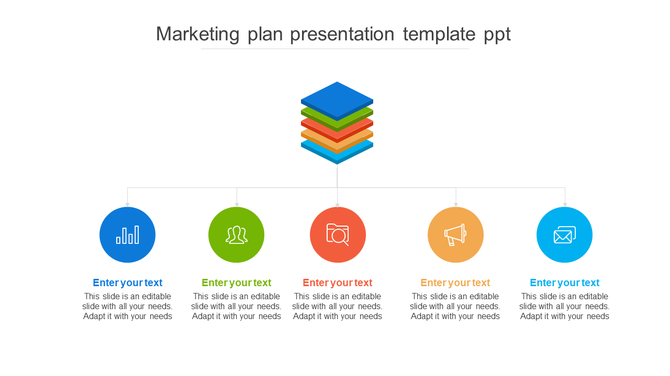 Marketing plan presentation template ppt

Enter your text
This slide is an editable slide with all your needs. Adapt it with your needs

Enter your text
This slide is an editable slide with all your needs. Adapt it with your needs

Enter your text
This slide is an editable slide with all your needs. Adapt it with your needs

Enter your text
This slide is an editable slide with all your needs. Adapt it with your needs

Enter your text
This slide is an editable slide with all your needs. Adapt it with your needs